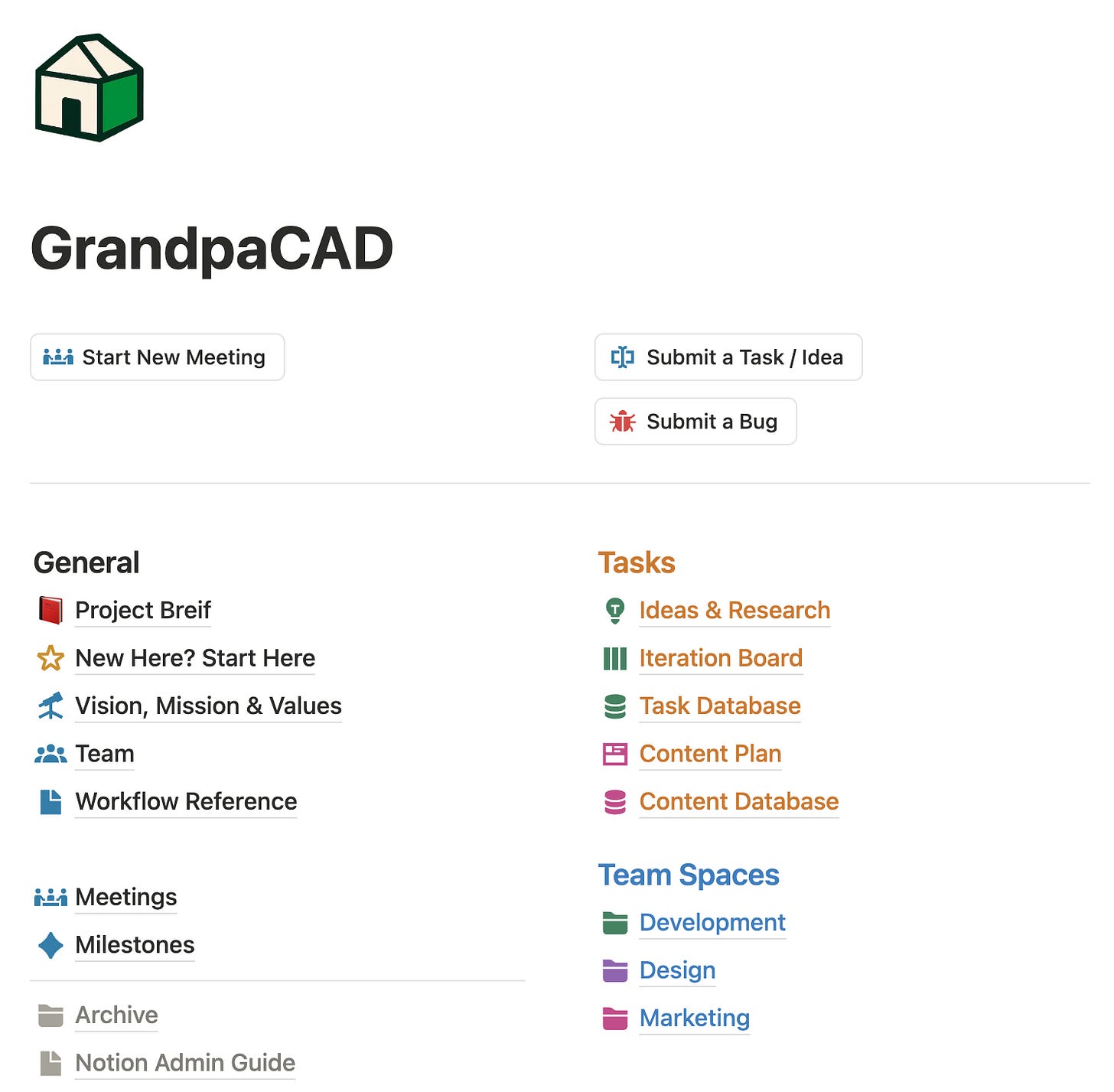 GrandpaCAD

Start New Meeting

Submit a Task / Idea

Submit a Bug

General

Project Breif

New Here? Start Here

Vision, Mission & Values

Team

Workflow Reference

Meetings

Milestones

Archive

Notion Admin Guide

Tasks

Ideas & Research

Iteration Board

Task Database

Content Plan

Content Database

Team Spaces

Development

Design

Marketing